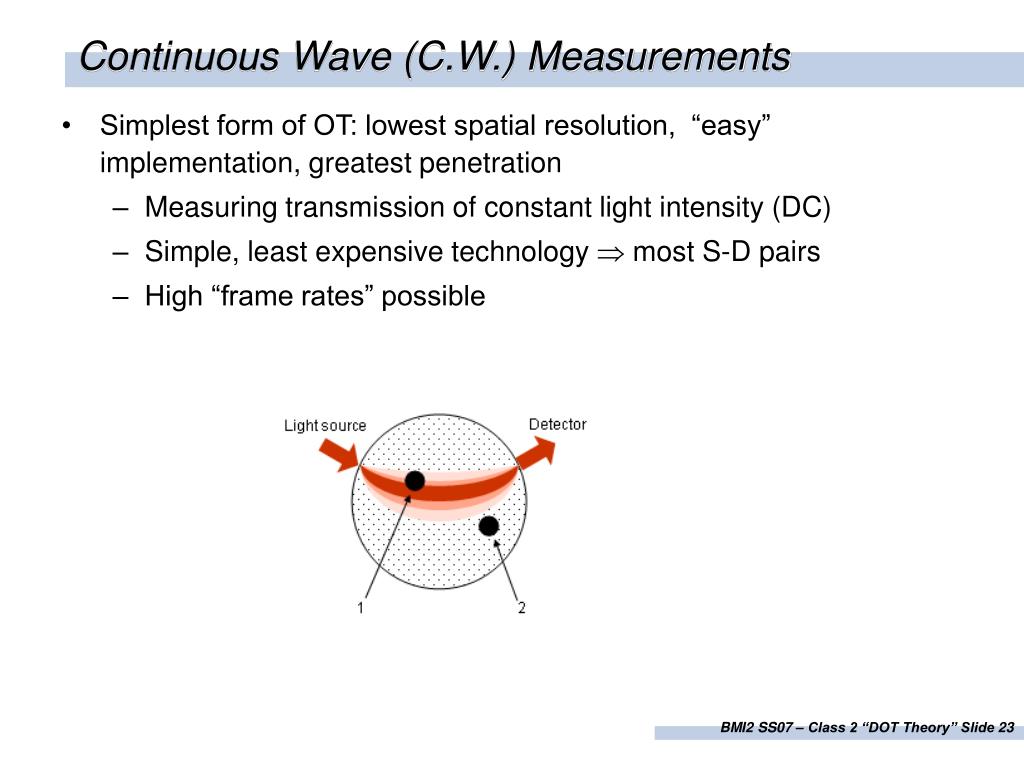 Continuous Wave (C.W.) Measurements

• Simplest form of OT: lowest spatial resolution, “easy” implementation, greatest penetration
– Measuring transmission of constant light intensity (DC)
– Simple, least expensive technology $\Rightarrow$ most S-D pairs
– High “frame rates” possible

Light source
Detector
1
2

BMI2 SS07 – Class 2 “DOT Theory” Slide 23